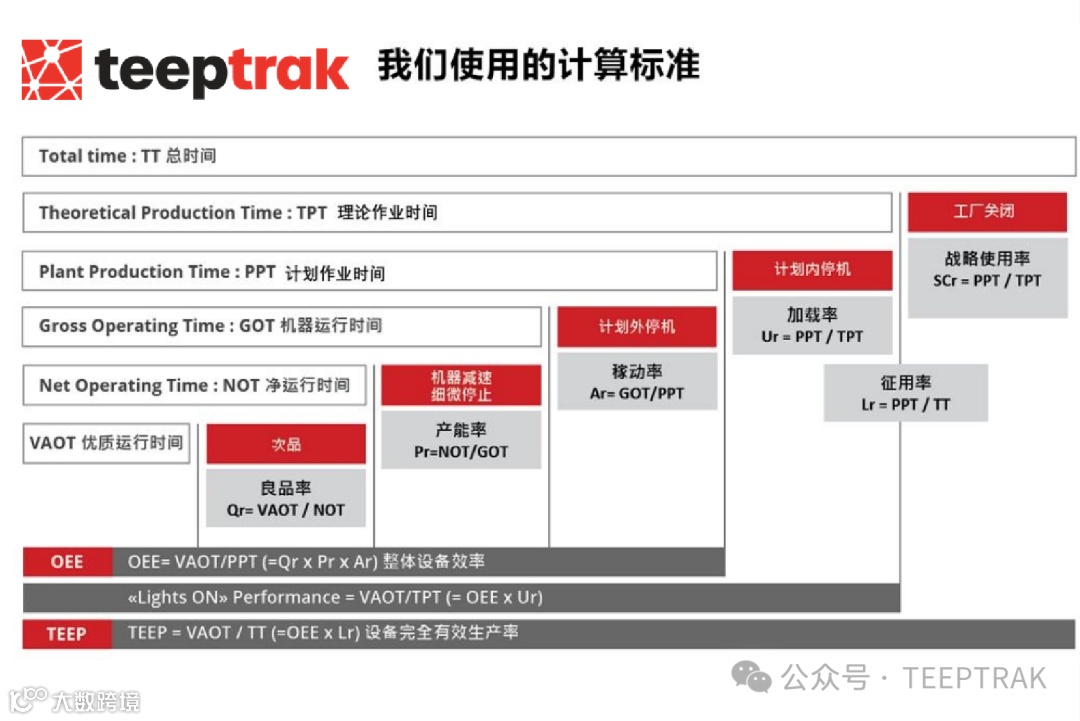 teeptrak 我们使用的计算标准

Total time : TT 总时间

Theoretical Production Time : TPT 理论作业时间

工厂关闭

战略使用率
SCr = PPT / TPT

Plant Production Time : PPT 计划作业时间

计划内停机

加载率
Ur = PPT / TPT

Gross Operating Time : GOT 机器运行时间

计划外停机

移动率
Ar= GOT/PPT

征用率
Lr = PPT / TT

Net Operating Time : NOT 净运行时间

机器减速
细微停止

产能率
Pr=NOT/GOT

VAOT 优质运行时间

次品

良品率
Qr= VAOT / NOT

OEE OEE= VAOT/PPT (=Qr x Pr x Ar) 整体设备效率

«Lights ON» Performance = VAOT/TPT (= OEE x Ur)

TEEP TEEP = VAOT / TT (=OEE x Lr) 设备完全有效生产率

公众号 · TEEPTRAK

大数跨境